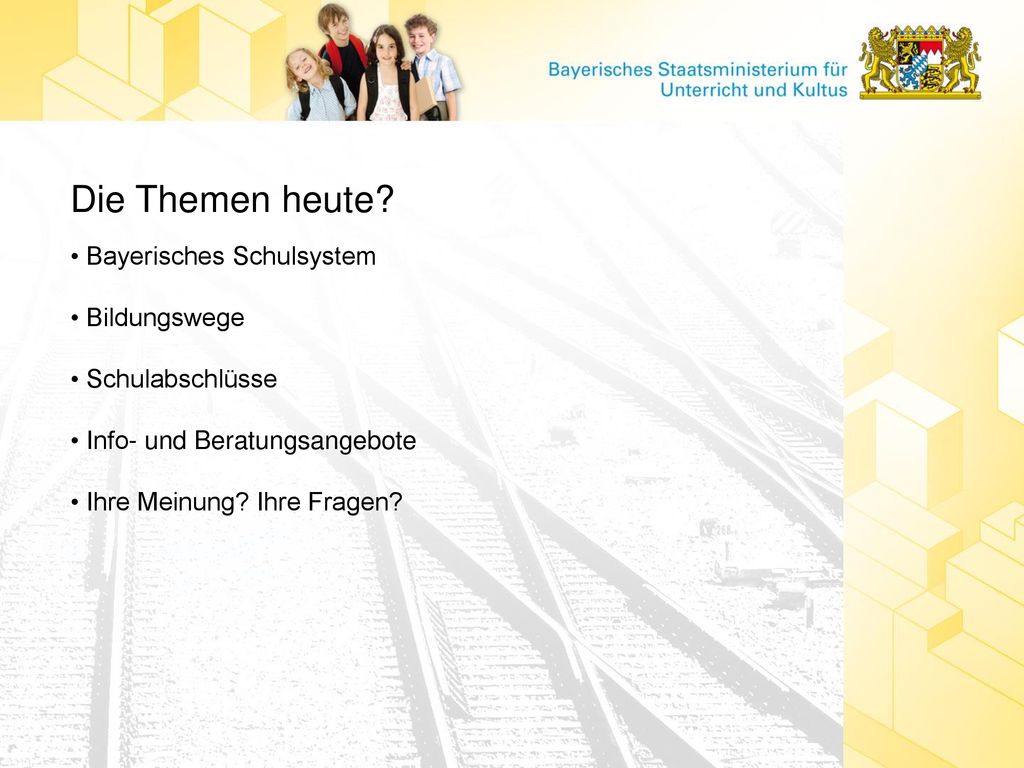 Bayerisches Staatsministerium für Unterricht und Kultus

Die Themen heute?

• Bayerisches Schulsystem

• Bildungswege

• Schulabschlüsse

• Info- und Beratungsangebote

• Ihre Meinung? Ihre Fragen?